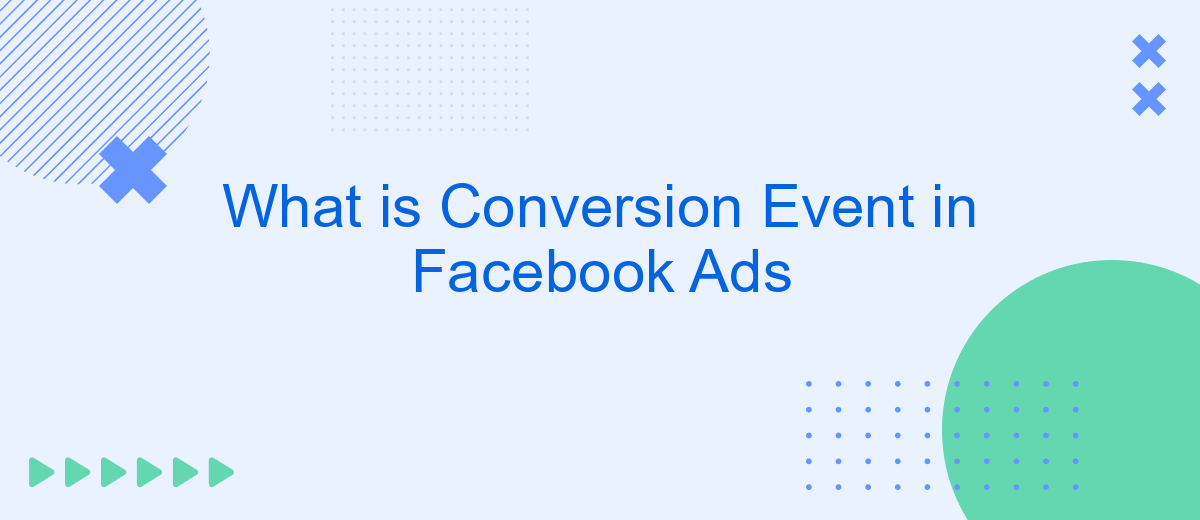 What is Conversion Event in Facebook Ads